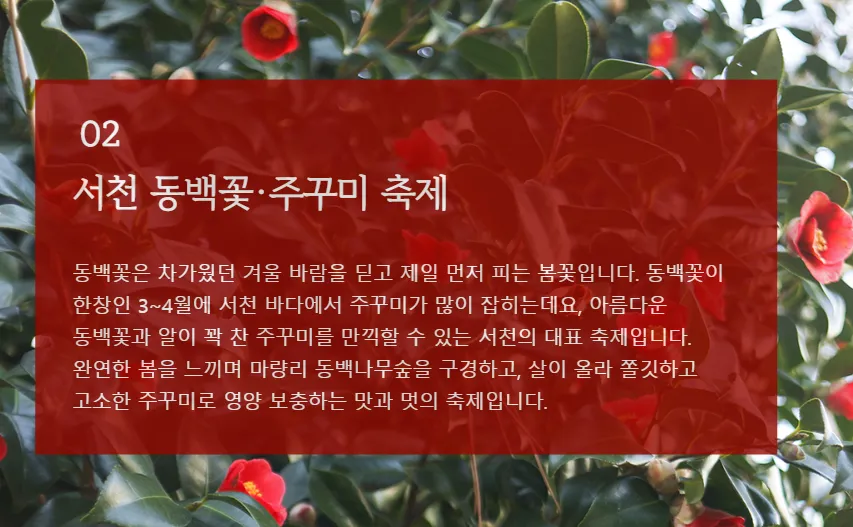 02

서천 동백꽃·주꾸미 축제

동백꽃은 차가웠던 겨울 바람을 딛고 제일 먼저 피는 봄꽃입니다. 동백꽃이 한창인 3~4월에 서천 바다에서 주꾸미가 많이 잡히는데요, 아름다운 동백꽃과 알이 꽉 찬 주꾸미를 만끽할 수 있는 서천의 대표 축제입니다. 완연한 봄을 느끼며 마량리 동백나무숲을 구경하고, 살이 올라 쫄깃하고 고소한 주꾸미로 영양 보충하는 맛과 멋의 축제입니다.